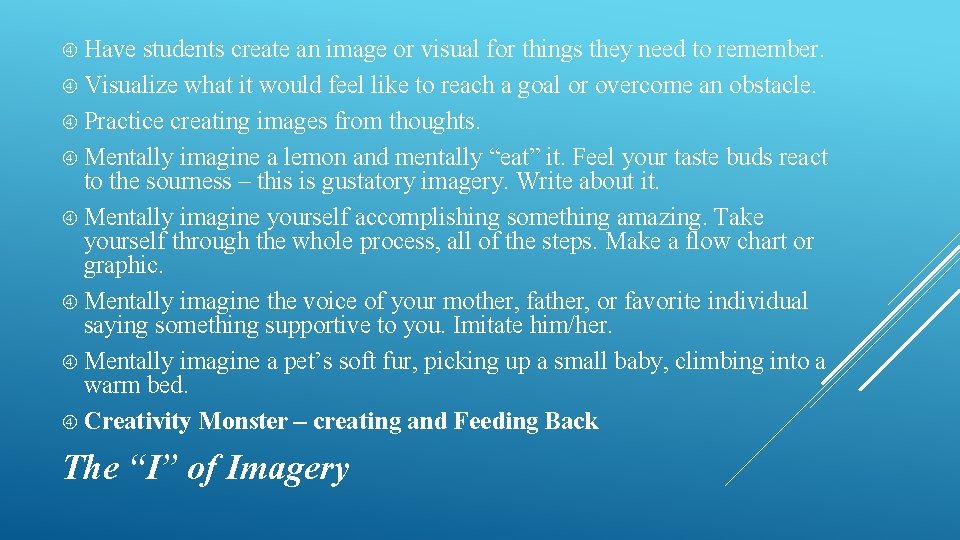 Have students create an image or visual for things they need to remember.
Visualize what it would feel like to reach a goal or overcome an obstacle.
Practice creating images from thoughts.
Mentally imagine a lemon and mentally “eat” it. Feel your taste buds react to the sourness – this is gustatory imagery. Write about it.
Mentally imagine yourself accomplishing something amazing. Take yourself through the whole process, all of the steps. Make a flow chart or graphic.
Mentally imagine the voice of your mother, father, or favorite individual saying something supportive to you. Imitate him/her.
Mentally imagine a pet’s soft fur, picking up a small baby, climbing into a warm bed.
Creativity Monster – creating and Feeding Back

The “I” of Imagery